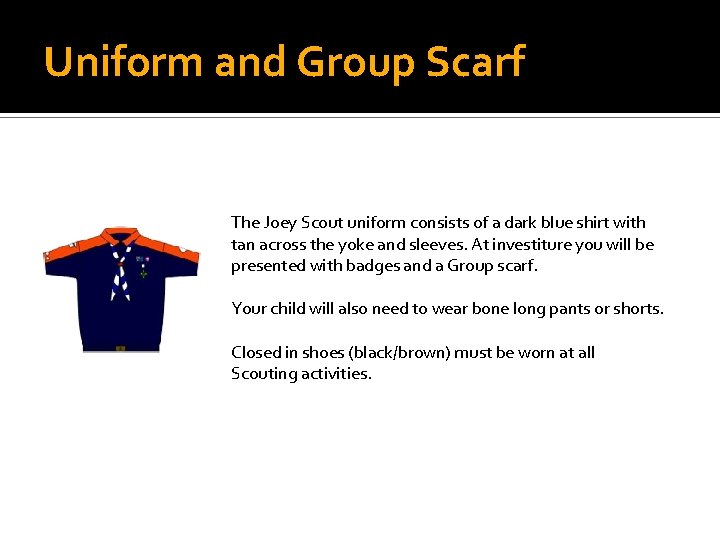 Uniform and Group Scarf

The Joey Scout uniform consists of a dark blue shirt with tan across the yoke and sleeves. At investiture you will be presented with badges and a Group scarf.

Your child will also need to wear bone long pants or shorts.

Closed in shoes (black/brown) must be worn at all Scouting activities.